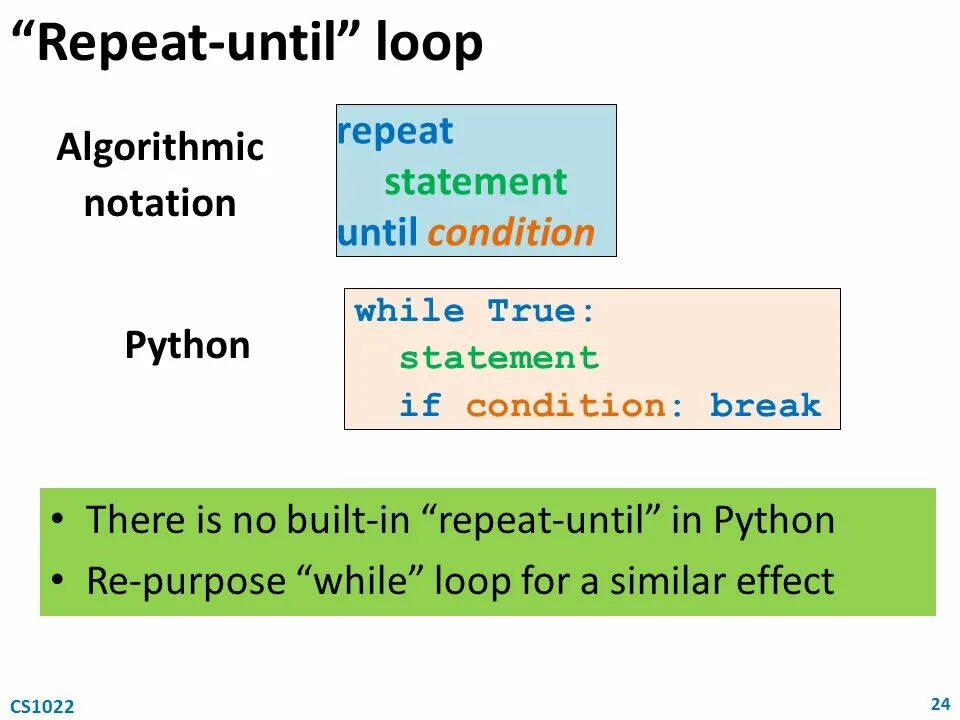 “Repeat-until” loop

Algorithmic notation

repeat
statement
until condition

Python

while True:
statement
if condition: break

• There is no built-in “repeat-until” in Python
• Re-purpose “while” loop for a similar effect

CS1022

24